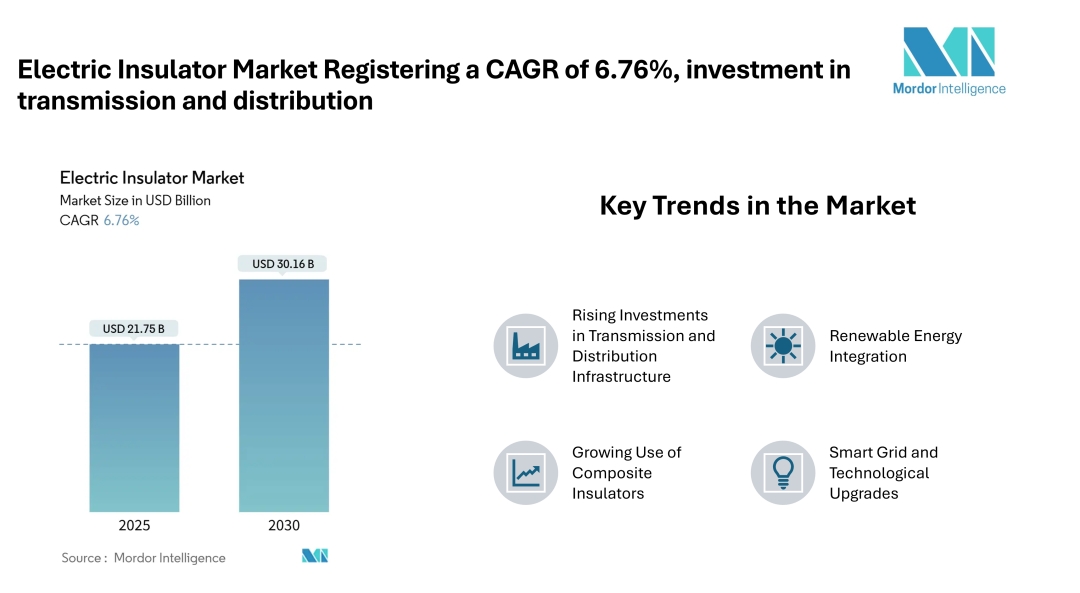 Electric Insulator Market Registering a CAGR of 6.76%, investment in transmission and distribution

Mordor Intelligence

Electric Insulator Market
Market Size in USD Billion
CAGR 6.76%

USD 21.75 B
USD 30.16 B

2025
2030

Source : Mordor Intelligence

Key Trends in the Market

Rising Investments in Transmission and Distribution Infrastructure

Renewable Energy Integration

Growing Use of Composite Insulators

Smart Grid and Technological Upgrades